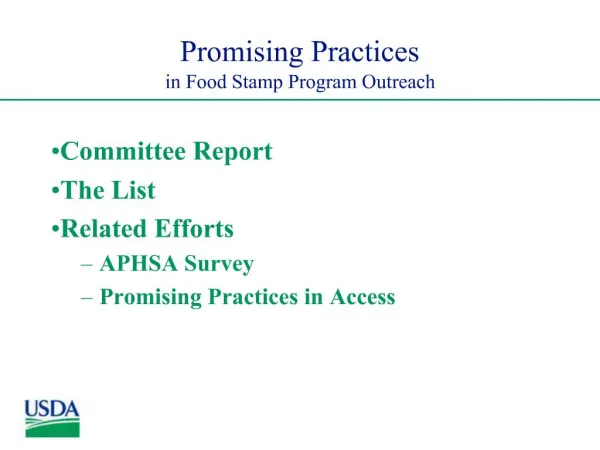 Promising Practices
in Food Stamp Program Outreach

•Committee Report
•The List
•Related Efforts
– APHSA Survey
– Promising Practices in Access

USDA